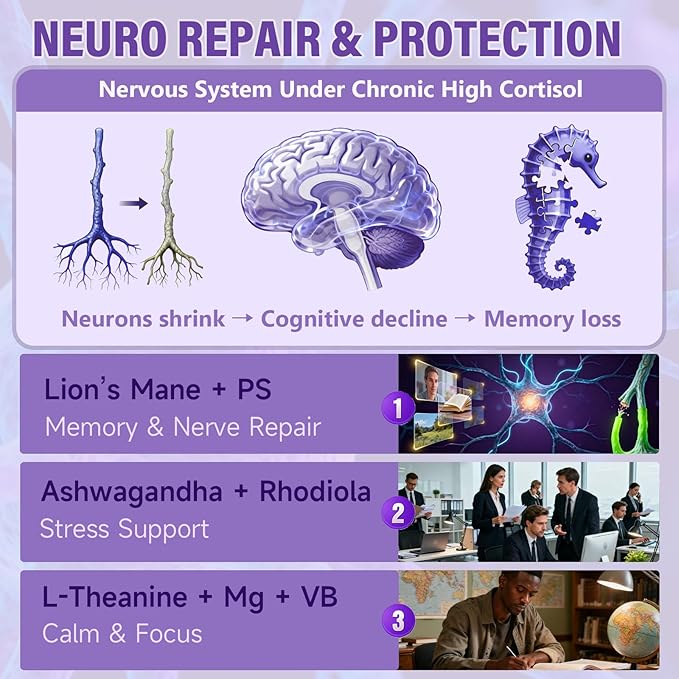 NEURO REPAIR & PROTECTION

Nervous System Under Chronic High Cortisol

Neurons shrink → Cognitive decline → Memory loss

Lion's Mane + PS
Memory & Nerve Repair

1

Ashwagandha + Rhodiola
Stress Support

2

L-Theanine + Mg + VB
Calm & Focus

3